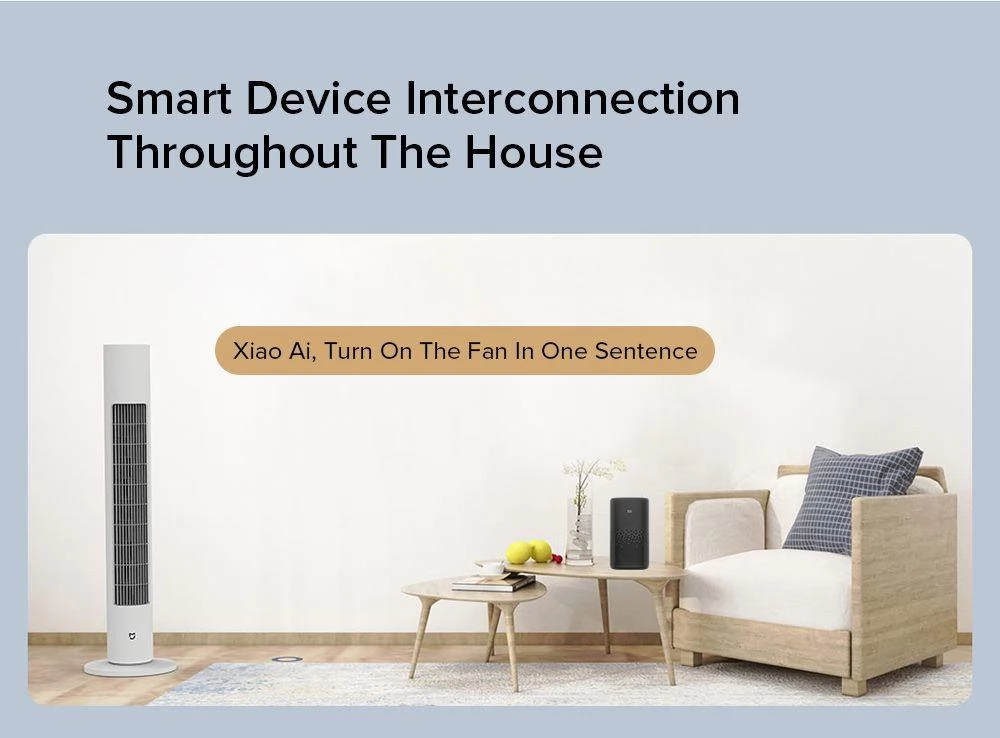 Smart Device Interconnection Throughout The House

Xiao Ai, Turn On The Fan In One Sentence